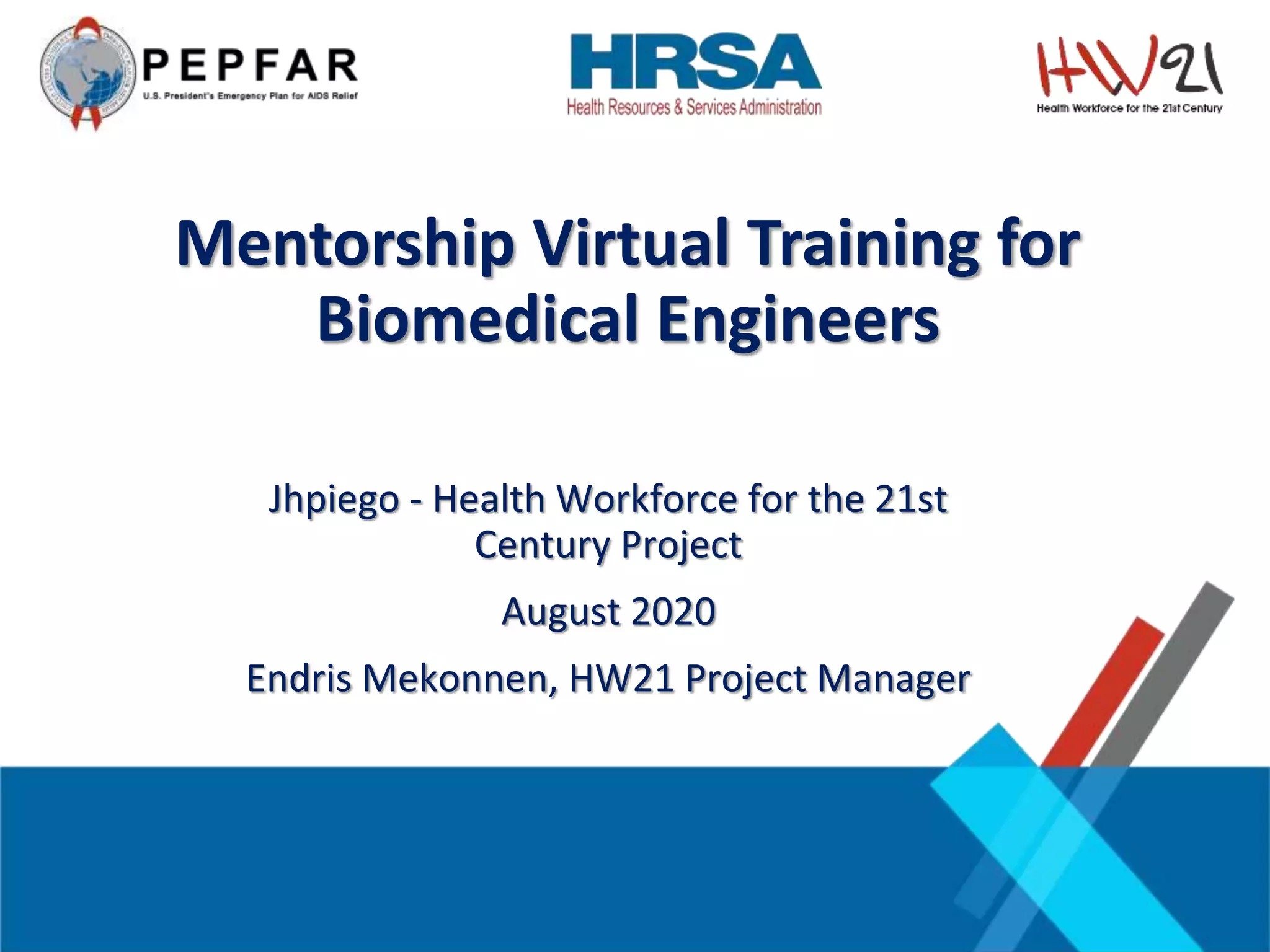 PEPFAR
U.S. President's Emergency Plan for AIDS Relief

HRSA
Health Resources & Services Administration

HW21
Health Workforce for the 21st Century

Mentorship Virtual Training for Biomedical Engineers

Jhpiego - Health Workforce for the 21st Century Project

August 2020

Endris Mekonnen, HW21 Project Manager